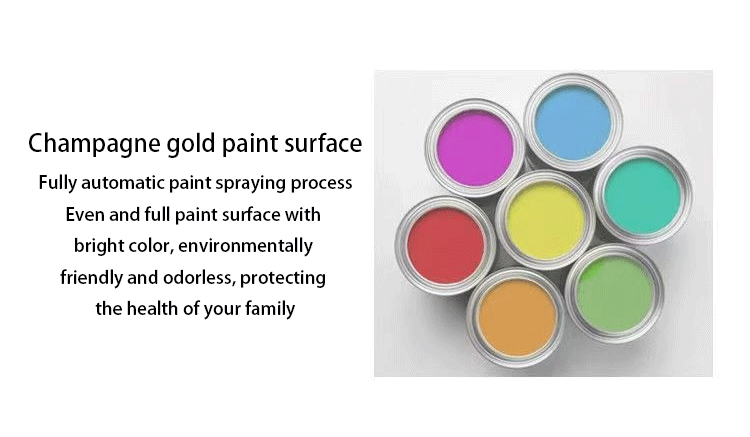 Champagne gold paint surface

Fully automatic paint spraying process
Even and full paint surface with bright color, environmentally friendly and odorless, protecting the health of your family